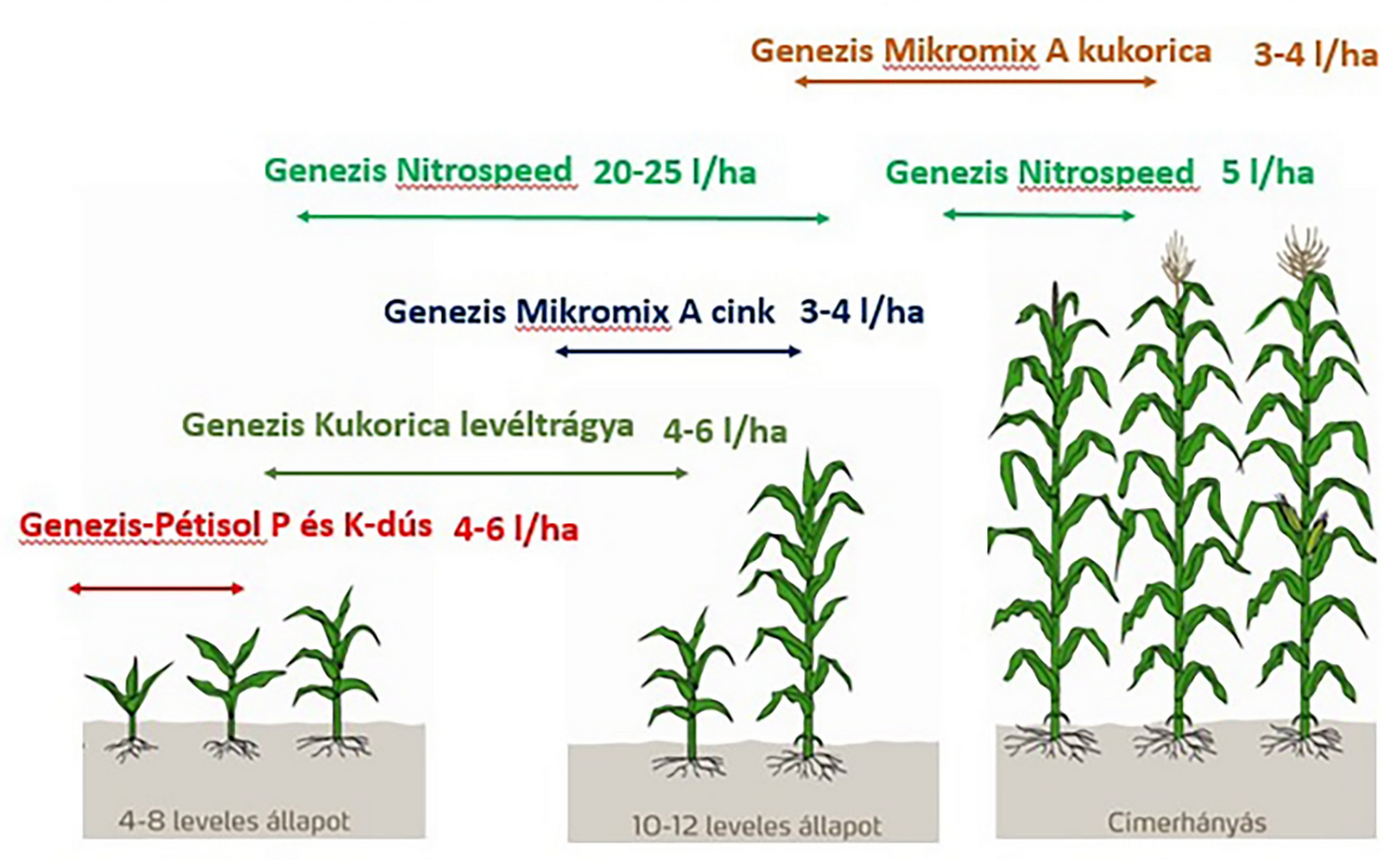 Genezis Mikromix A kukorica 3-4 l/ha

Genezis Nitrospeed 20-25 l/ha

Genezis Nitrospeed 5 l/ha

Genezis Mikromix A cink 3-4 l/ha

Genezis Kukorica levéltrágya 4-6 l/ha

Genezis-Pétisol P és K-dús 4-6 l/ha

4-8 leveles állapot

10-12 leveles állapot

Címerhányás